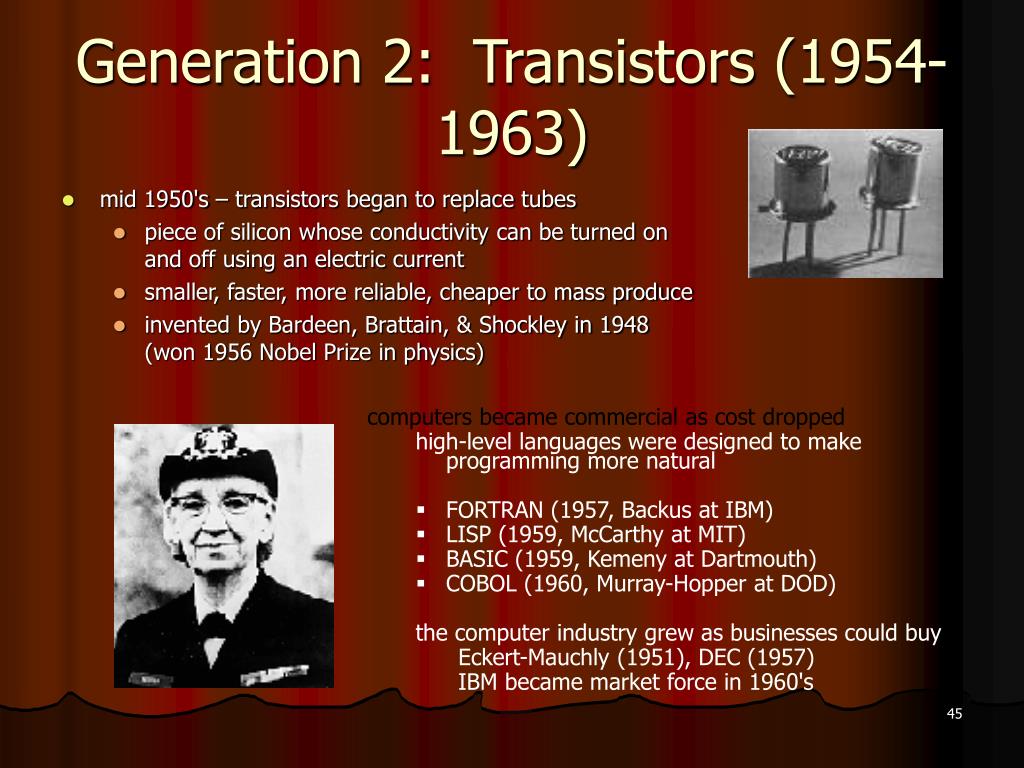 Generation 2: Transistors (1954-1963)

- mid 1950's – transistors began to replace tubes
  - piece of silicon whose conductivity can be turned on and off using an electric current
  - smaller, faster, more reliable, cheaper to mass produce
  - invented by Bardeen, Brattain, & Shockley in 1948 (won 1956 Nobel Prize in physics)

computers became commercial as cost dropped

high-level languages were designed to make programming more natural

- FORTRAN (1957, Backus at IBM)
- LISP (1959, McCarthy at MIT)
- BASIC (1959, Kemeny at Dartmouth)
- COBOL (1960, Murray-Hopper at DOD)

the computer industry grew as businesses could buy

Eckert-Mauchly (1951), DEC (1957)

IBM became market force in 1960's

45